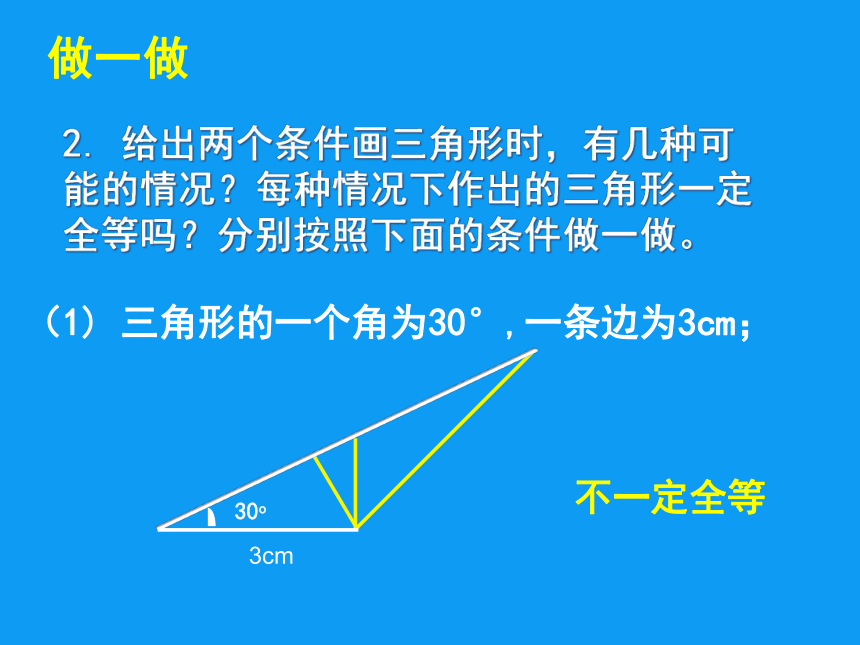 做一做

2. 给出两个条件画三角形时，有几种可能的情况？每种情况下作出的三角形一定全等吗？分别按照下面的条件做一做。

（1）三角形的一个角为30°，一条边为3cm；

30°

3cm

不一定全等